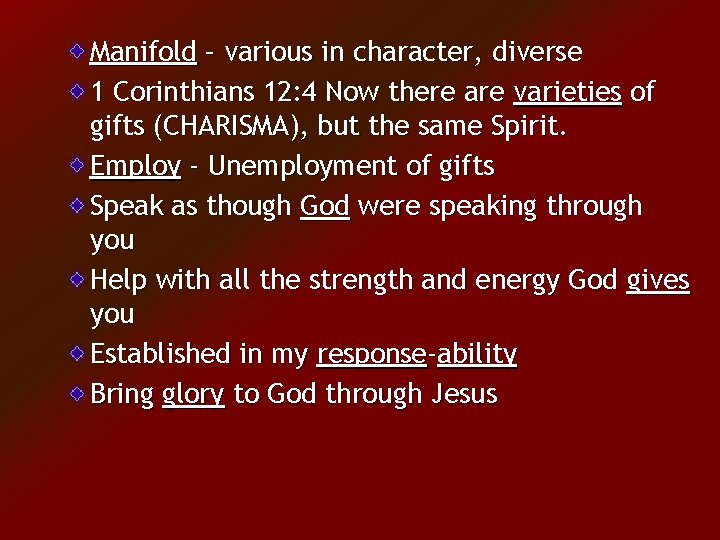 Manifold – various in character, diverse

1 Corinthians 12:4 Now there are varieties of gifts (CHARISMA), but the same Spirit.

Employ - Unemployment of gifts

Speak as though God were speaking through you

Help with all the strength and energy God gives you

Established in my response-ability

Bring glory to God through Jesus